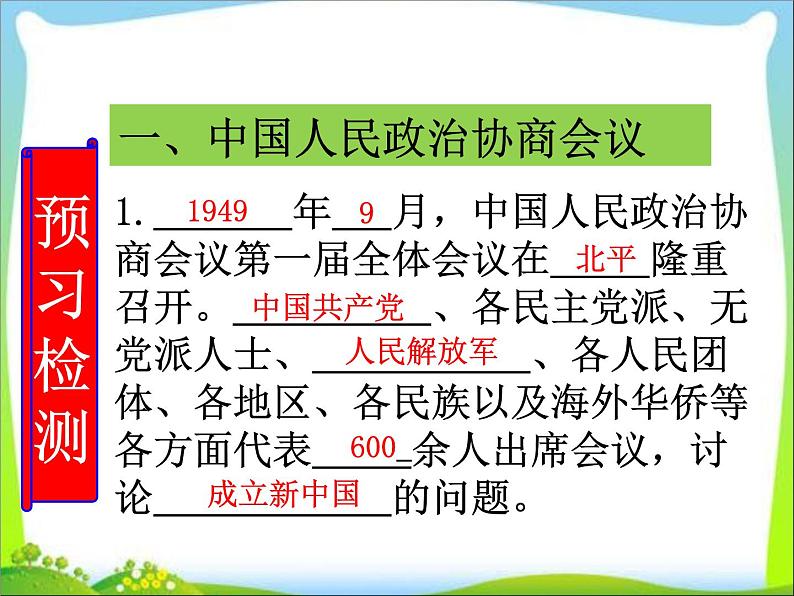 预习检测

一、中国人民政治协商会议

1. 1949 年 9 月，中国人民政治协商会议第一届全体会议在 北平 隆重召开。 中国共产党 、各民主党派、无党派人士、 人民解放军 、各人民团体、各地区、各民族以及海外华侨等各方面代表 600 余人出席会议，讨论 成立新中国 的问题。